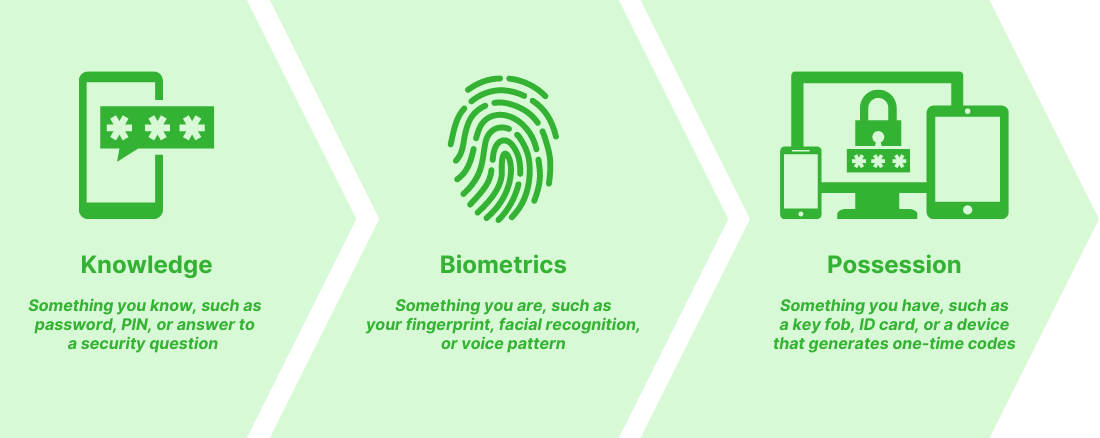 Knowledge

Something you know, such as password, PIN, or answer to a security question

Biometrics

Something you are, such as your fingerprint, facial recognition, or voice pattern

Possession

Something you have, such as a key fob, ID card, or a device that generates one-time codes